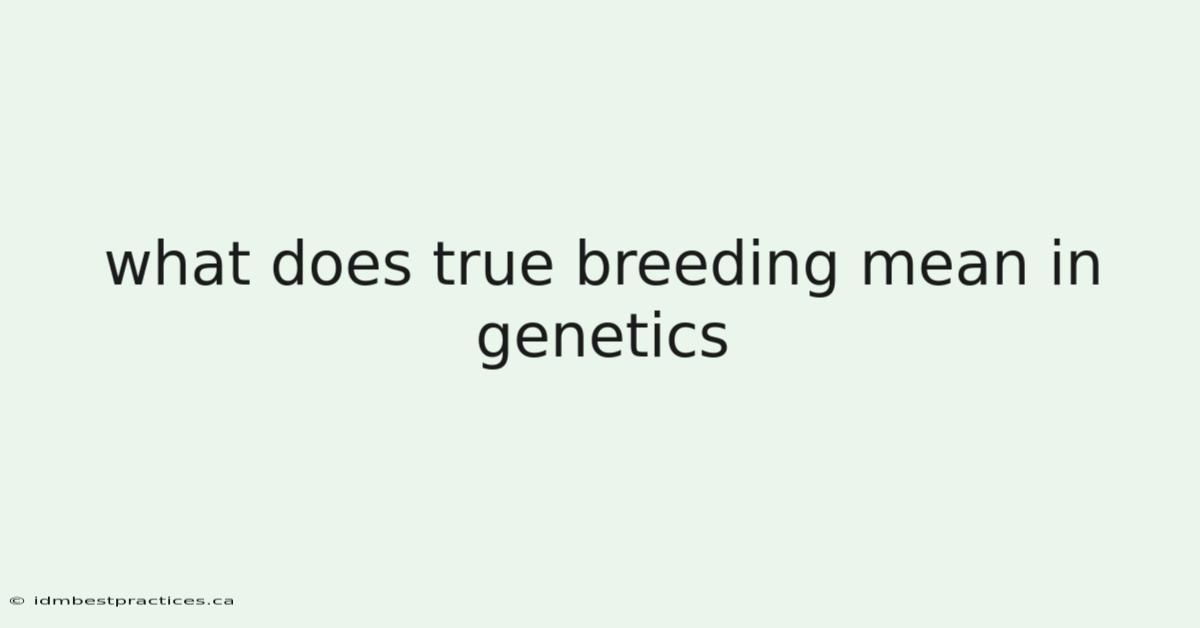 what does true breeding mean in genetics

© idmbestpractices.ca